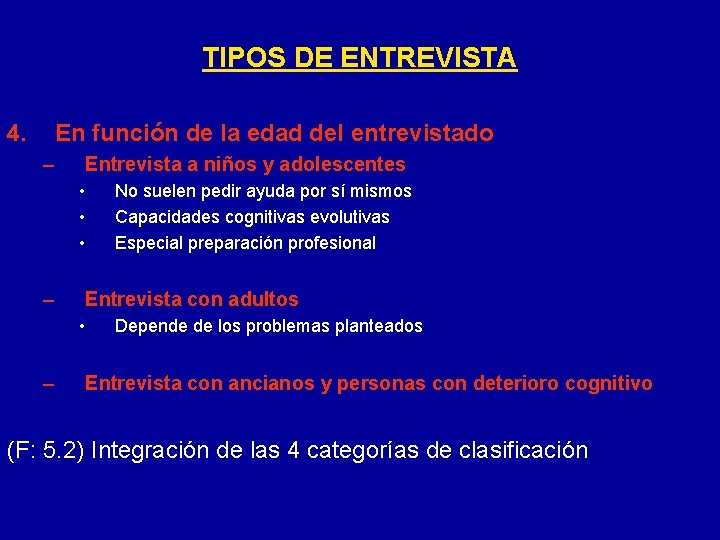 TIPOS DE ENTREVISTA

4. En función de la edad del entrevistado

– Entrevista a niños y adolescentes
• No suelen pedir ayuda por sí mismos
• Capacidades cognitivas evolutivas
• Especial preparación profesional

– Entrevista con adultos
• Depende de los problemas planteados

– Entrevista con ancianos y personas con deterioro cognitivo

(F: 5.2) Integración de las 4 categorías de clasificación